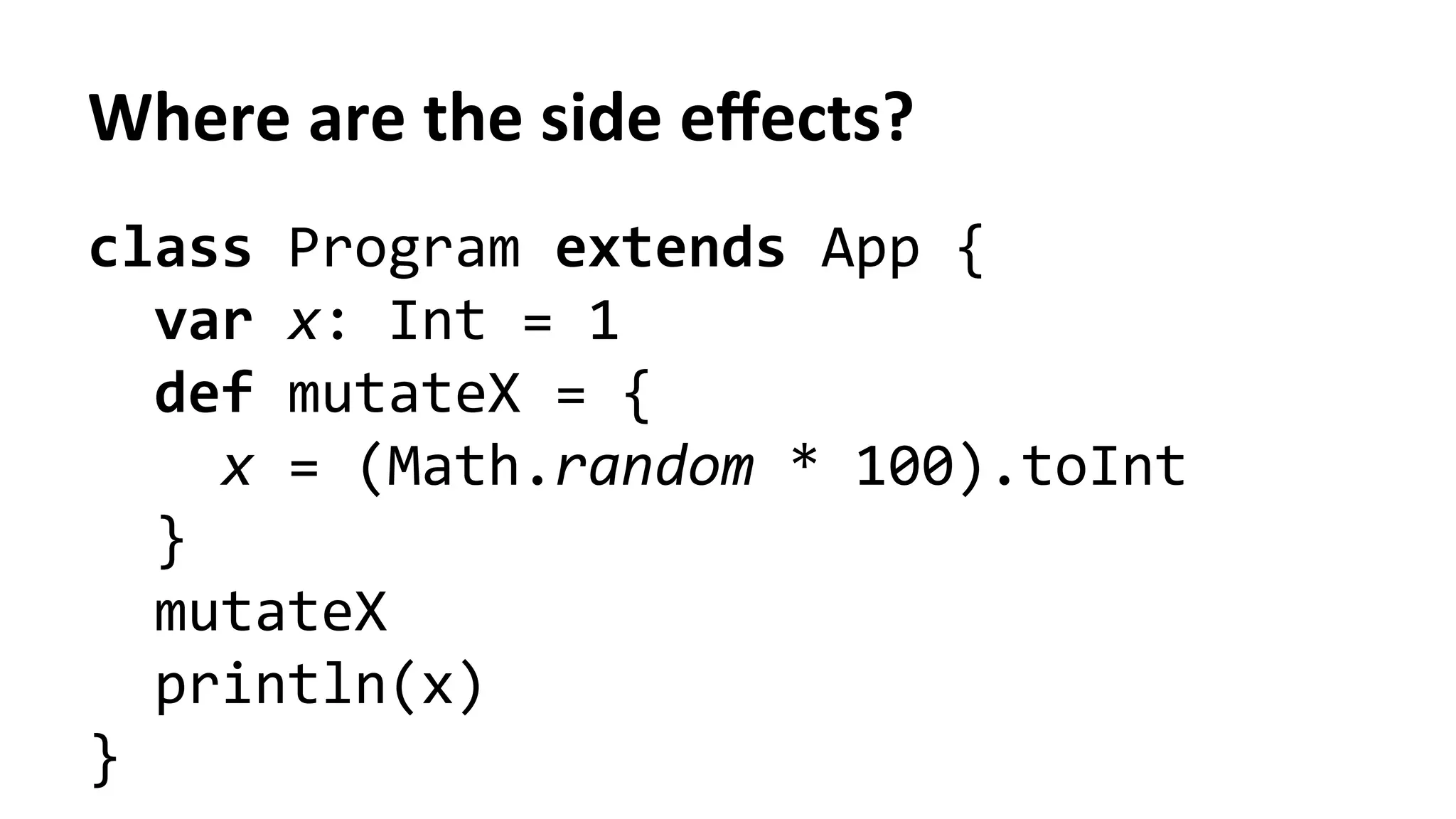 Where are the side effects?

class Program extends App {
  var x: Int = 1
  def mutateX = {
    x = (Math.random * 100).toInt
  }
  mutateX
  println(x)
}